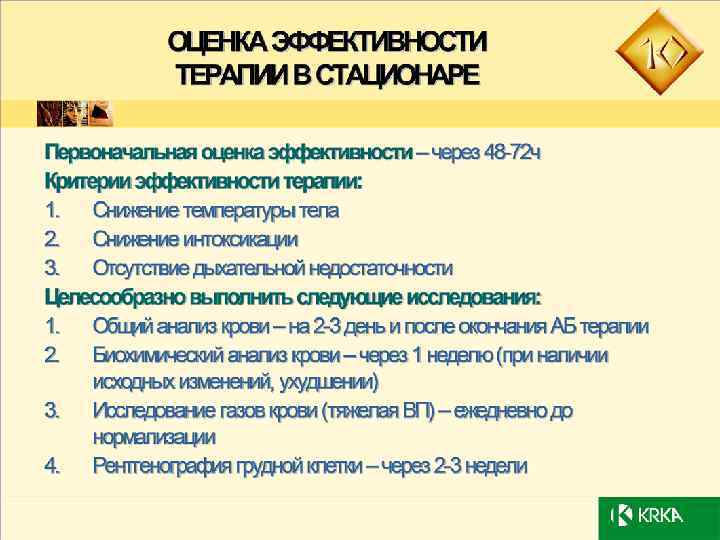 ОЦЕНКА ЭФФЕКТИВНОСТИ ТЕРАПИИ В СТАЦИОНАРЕ

10

Первоначальная оценка эффективности – через 48-72ч
Критерии эффективности терапии:
1. Снижение температуры тела
2. Снижение интоксикации
3. Отсутствие дыхательной недостаточности
Целесообразно выполнить следующие исследования:
1. Общий анализ крови – на 2-3 день и после окончания АБ терапии
2. Биохимический анализ крови – через 1 неделю (при наличии исходных изменений, ухудшении)
3. Исследование газов крови (тяжелая ВП) – ежедневно до нормализации
4. Рентгенография грудной клетки – через 2-3 недели

KRKA